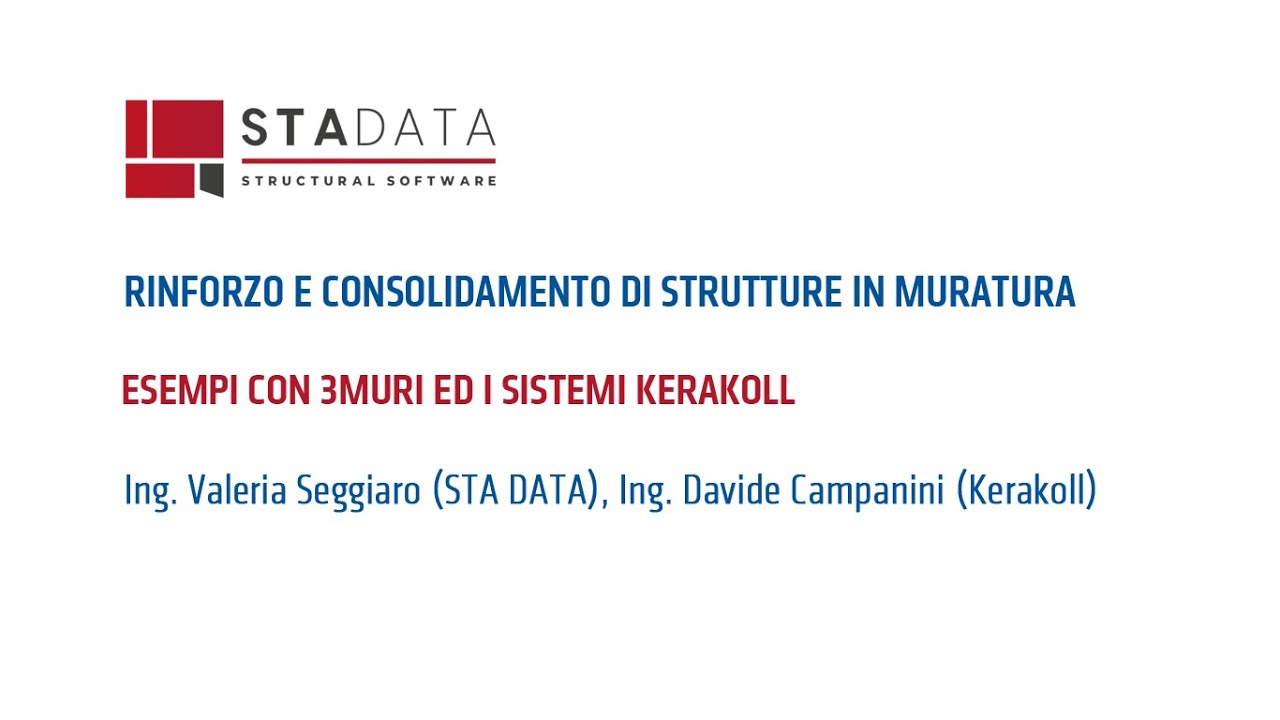 STADATA
STRUCTURAL SOFTWARE

RINFORZO E CONSOLIDAMENTO DI STRUTTURE IN MURATURA

ESEMPI CON 3MURI ED I SISTEMI KERAKOLL

Ing. Valeria Seggiaro (STA DATA), Ing. Davide Campanini (Kerakoll)